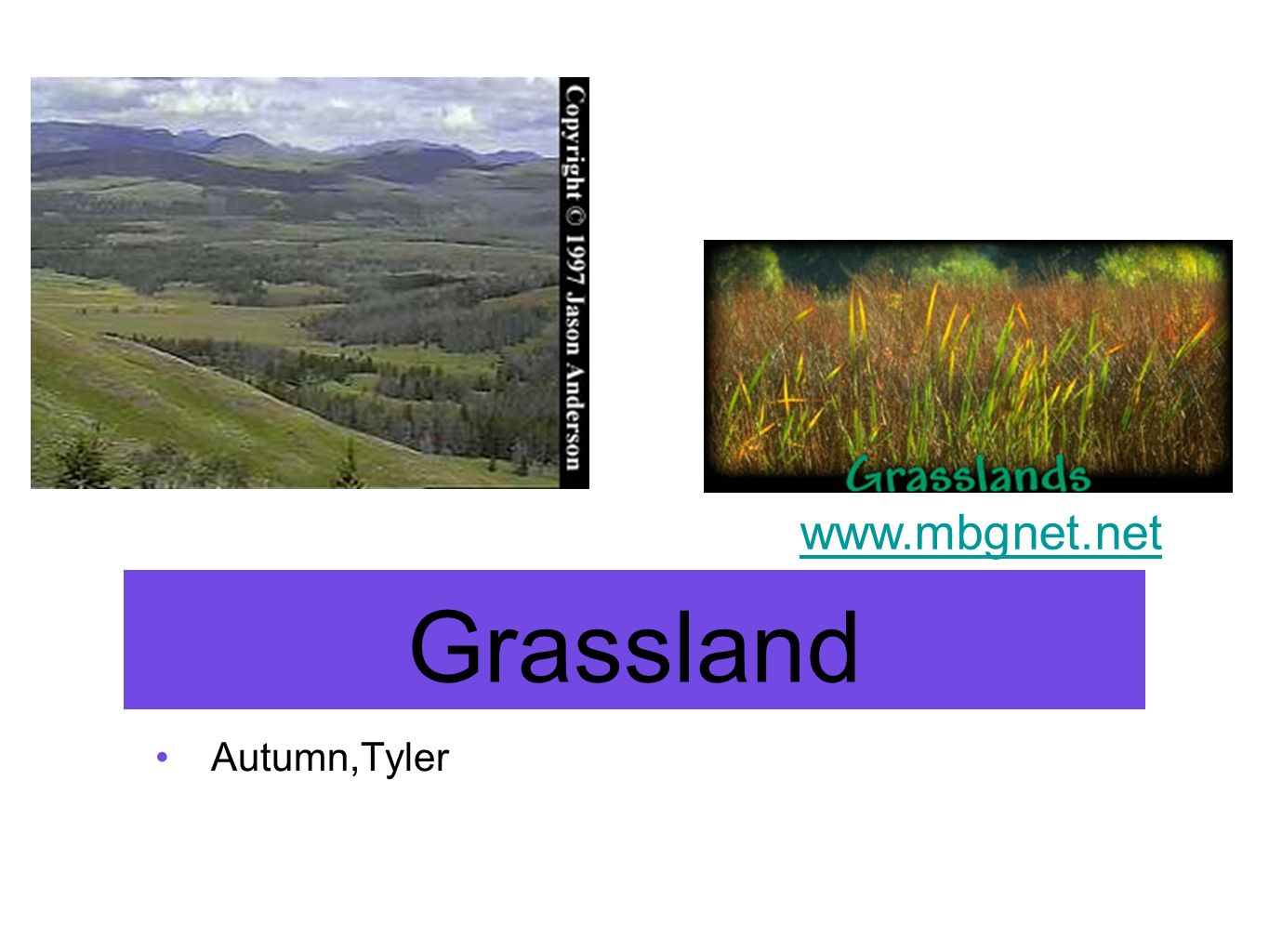 Copyright © 1997 Jason Anderson

Grasslands

www.mbgnet.net

Grassland

• Autumn,Tyler